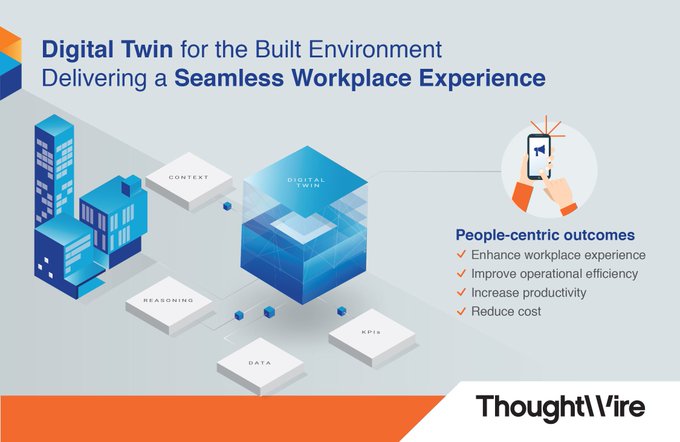 Digital Twin for the Built Environment
Delivering a Seamless Workplace Experience

CONTEXT

DIGITAL TWIN

REASONING

DATA

KPIs

People-centric outcomes
✓ Enhance workplace experience
✓ Improve operational efficiency
✓ Increase productivity
✓ Reduce cost

ThoughtWire